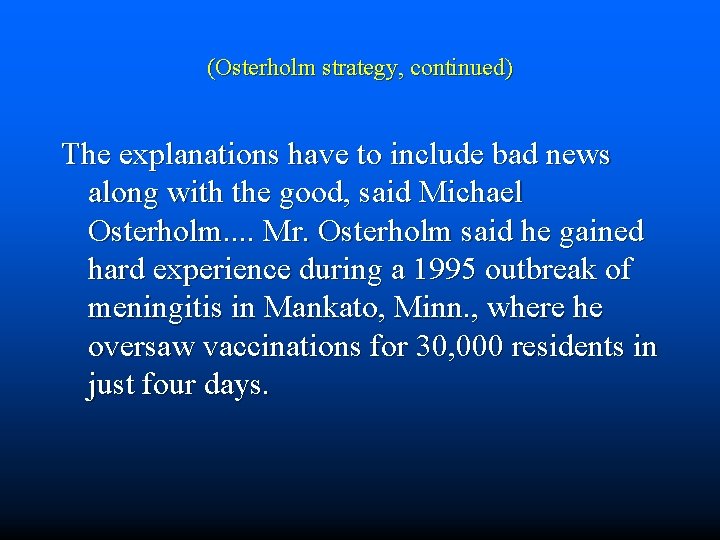 (Osterholm strategy, continued)

The explanations have to include bad news along with the good, said Michael Osterholm.... Mr. Osterholm said he gained hard experience during a 1995 outbreak of meningitis in Mankato, Minn., where he oversaw vaccinations for 30,000 residents in just four days.